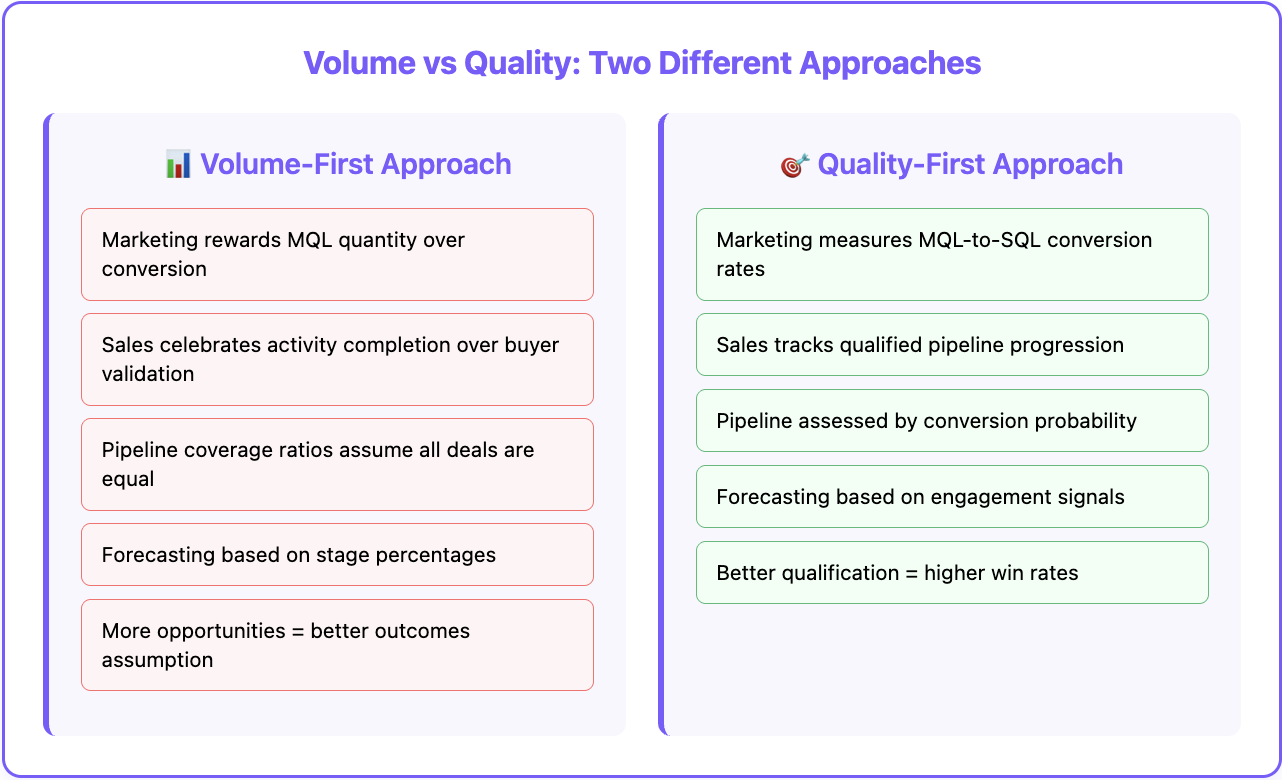 Volume vs Quality: Two Different Approaches

📊 Volume-First Approach

Marketing rewards MQL quantity over conversion

Sales celebrates activity completion over buyer validation

Pipeline coverage ratios assume all deals are equal

Forecasting based on stage percentages

More opportunities = better outcomes assumption

🎯 Quality-First Approach

Marketing measures MQL-to-SQL conversion rates

Sales tracks qualified pipeline progression

Pipeline assessed by conversion probability

Forecasting based on engagement signals

Better qualification = higher win rates